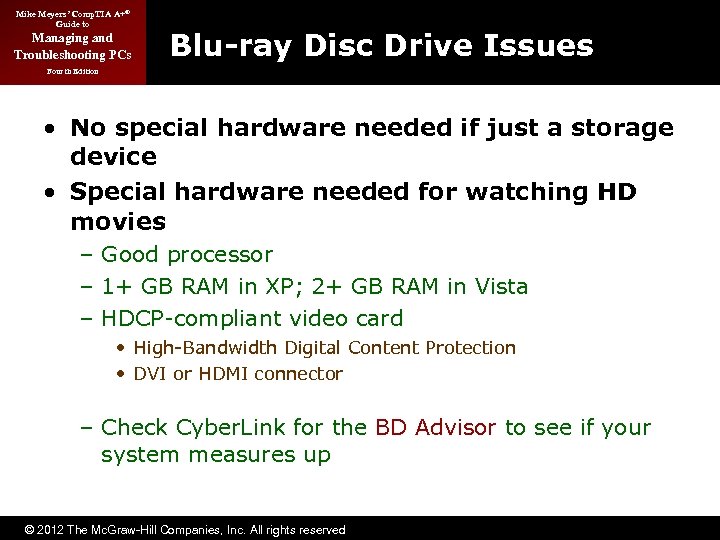 Mike Meyers' CompTIA A+® Guide to
Managing and Troubleshooting PCs
Fourth Edition

Blu-ray Disc Drive Issues

• No special hardware needed if just a storage device
• Special hardware needed for watching HD movies
– Good processor
– 1+ GB RAM in XP; 2+ GB RAM in Vista
– HDCP-compliant video card
• High-Bandwidth Digital Content Protection
• DVI or HDMI connector
– Check CyberLink for the BD Advisor to see if your system measures up

© 2012 The McGraw-Hill Companies, Inc. All rights reserved